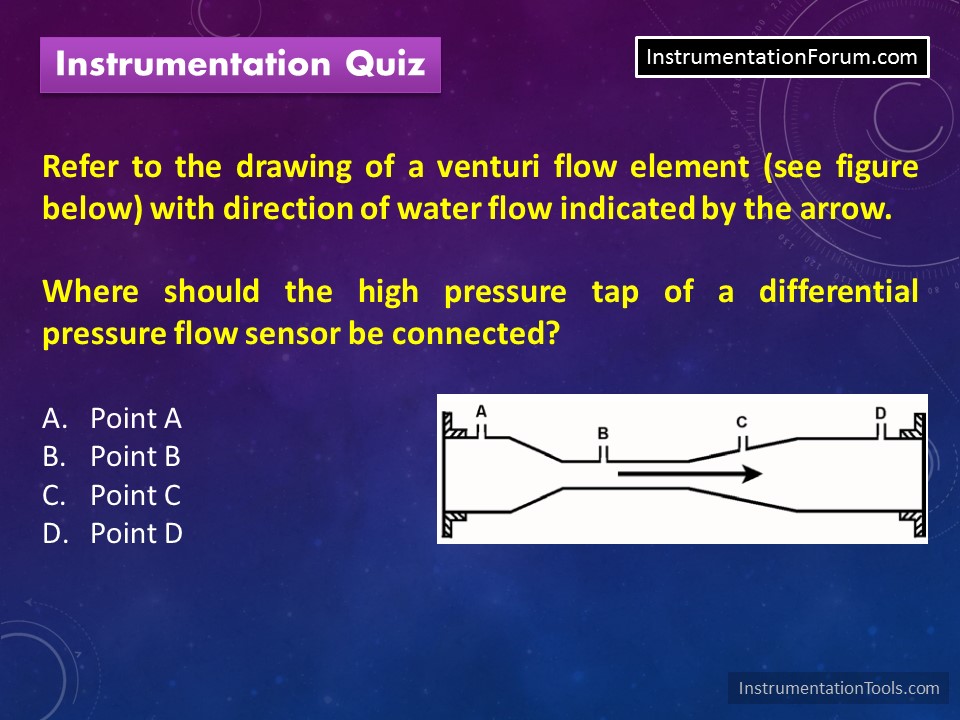 Instrumentation Quiz

InstrumentationForum.com

Refer to the drawing of a venturi flow element (see figure below) with direction of water flow indicated by the arrow.

Where should the high pressure tap of a differential pressure flow sensor be connected?

A. Point A
B. Point B
C. Point C
D. Point D

A
B
C
D

InstrumentationTools.com